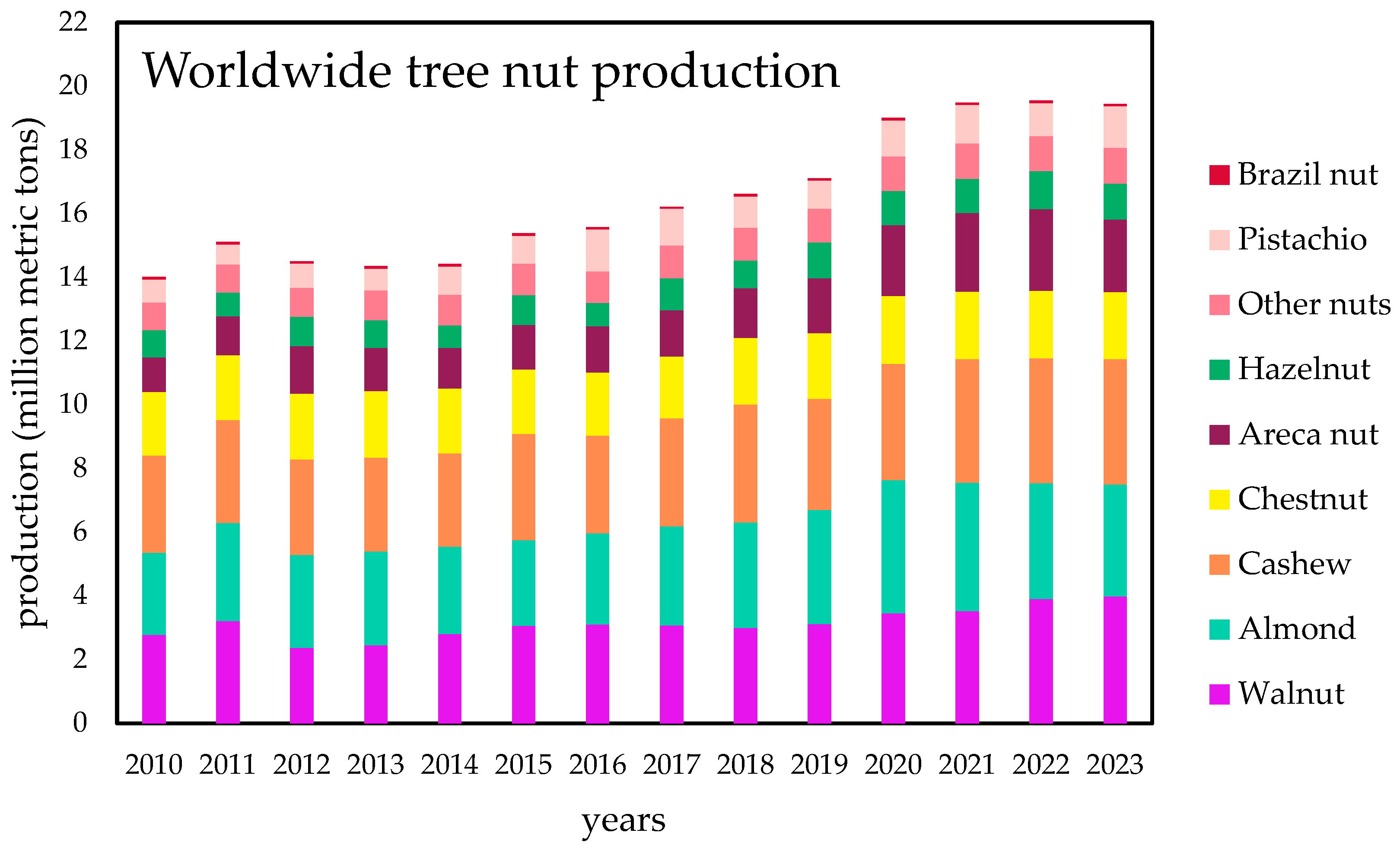 Worldwide tree nut production

production (million metric tons)

22
20
18
16
14
12
10
8
6
4
2
0

2010 2011 2012 2013 2014 2015 2016 2017 2018 2019 2020 2021 2022 2023

years

Brazil nut
Pistachio
Other nuts
Hazelnut
Areca nut
Chestnut
Cashew
Almond
Walnut